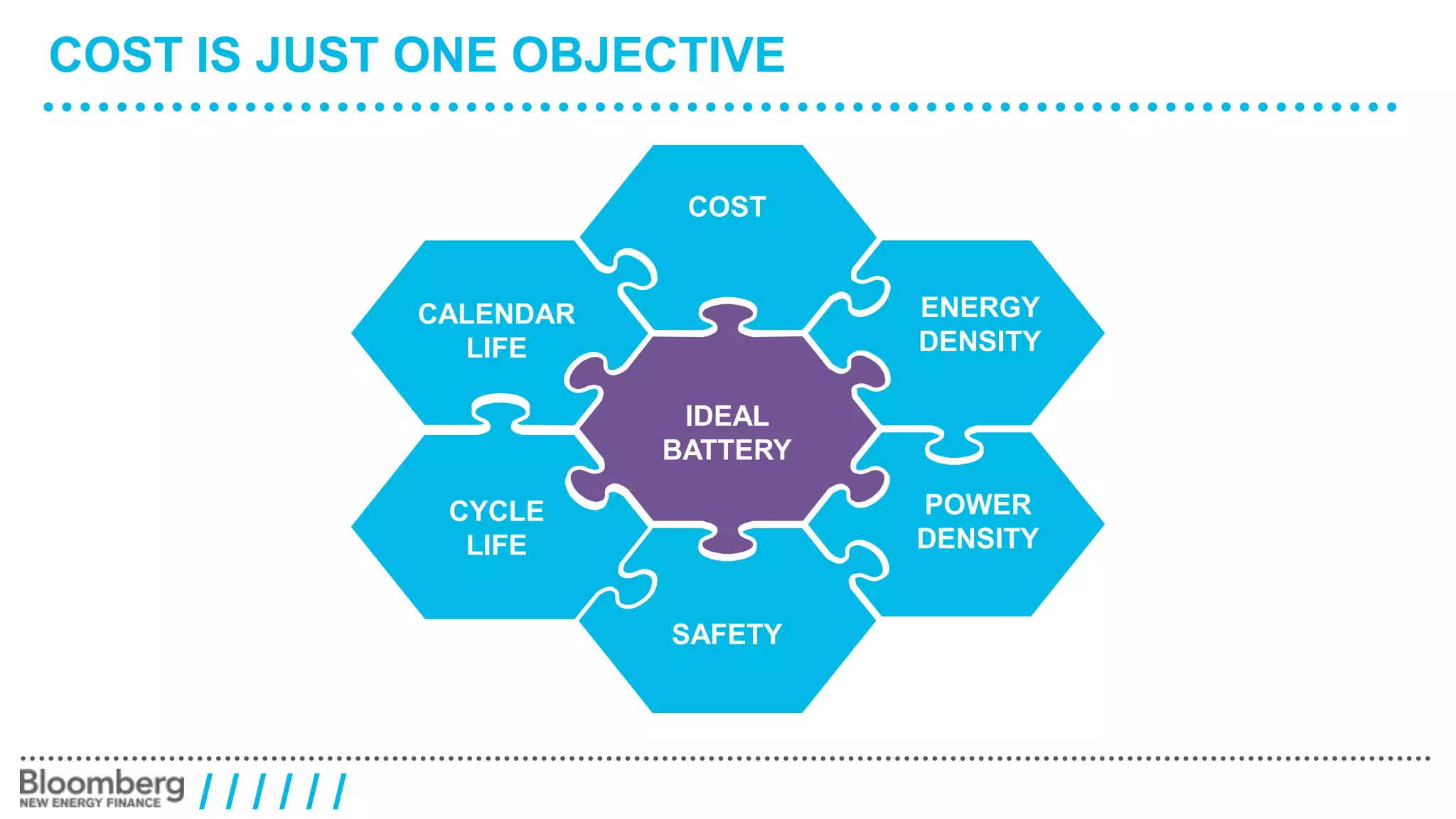 COST IS JUST ONE OBJECTIVE

COST

CALENDAR LIFE

ENERGY DENSITY

IDEAL BATTERY

CYCLE LIFE

POWER DENSITY

SAFETY

Bloomberg
NEW ENERGY FINANCE